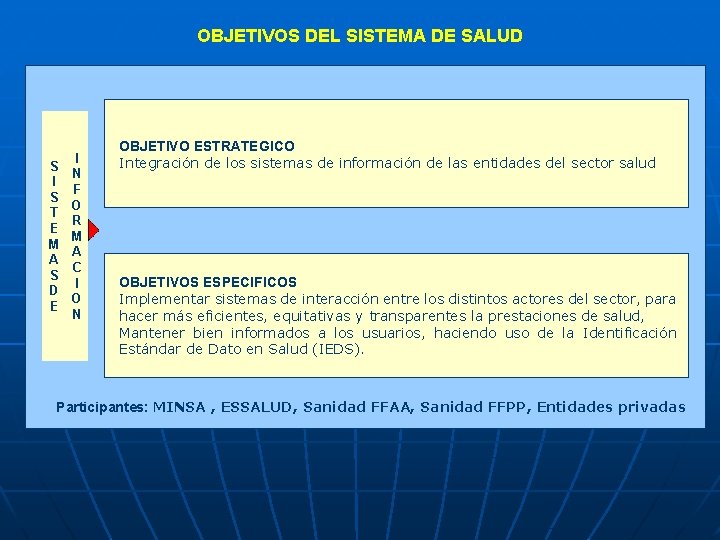 OBJETIVOS DEL SISTEMA DE SALUD

SISTEMAS DE INFORMACION

OBJETIVO ESTRATEGICO
Integración de los sistemas de información de las entidades del sector salud

OBJETIVOS ESPECIFICOS
Implementar sistemas de interacción entre los distintos actores del sector, para hacer más eficientes, equitativas y transparentes la prestaciones de salud, Mantener bien informados a los usuarios, haciendo uso de la Identificación Estándar de Dato en Salud (IEDS).

Participantes: MINSA , ESSALUD, Sanidad FFAA, Sanidad FFPP, Entidades privadas